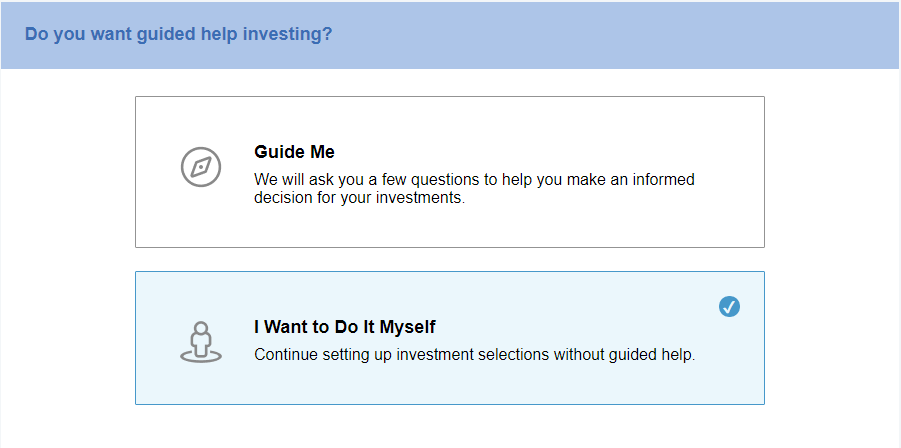 Do you want guided help investing?

Guide Me
We will ask you a few questions to help you make an informed decision for your investments.

I Want to Do It Myself
Continue setting up investment selections without guided help.